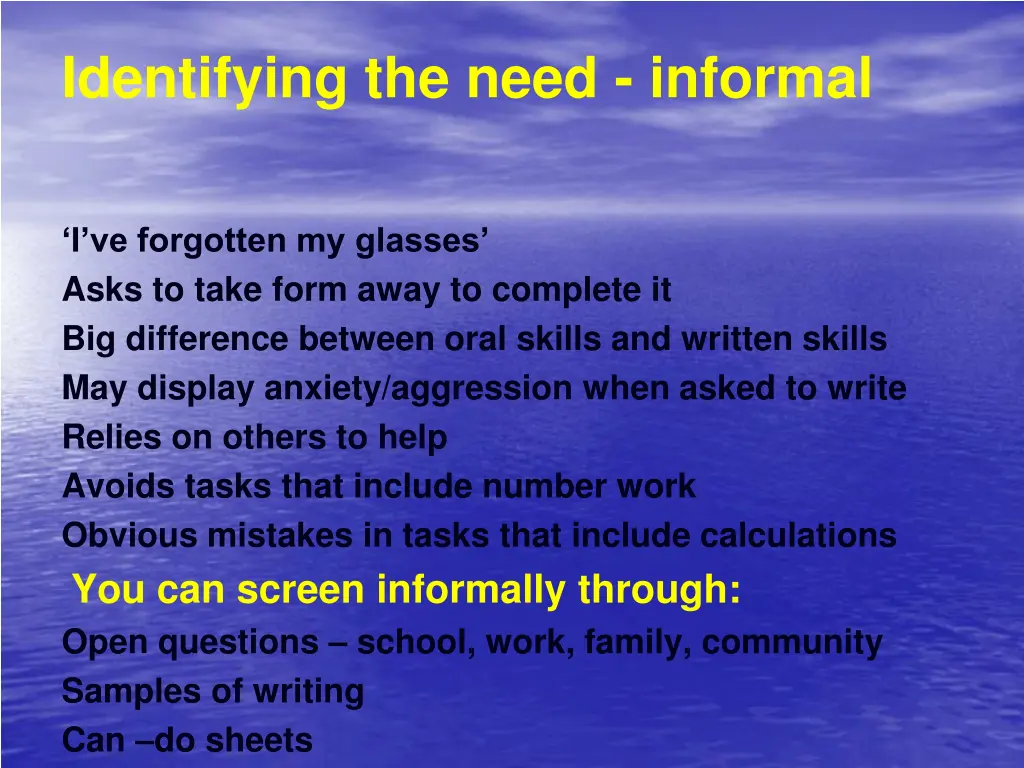 Identifying the need - informal

‘I’ve forgotten my glasses’
Asks to take form away to complete it
Big difference between oral skills and written skills
May display anxiety/aggression when asked to write
Relies on others to help
Avoids tasks that include number work
Obvious mistakes in tasks that include calculations

You can screen informally through:
Open questions – school, work, family, community
Samples of writing
Can –do sheets